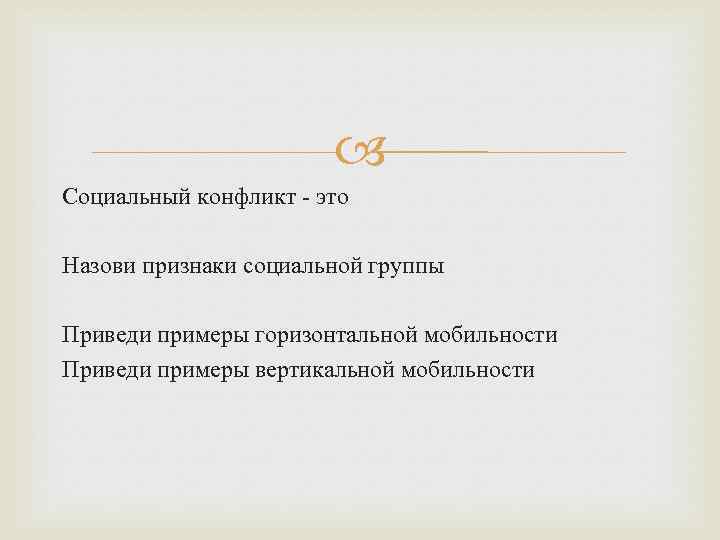 Социальный конфликт - это

Назови признаки социальной группы

Приведи примеры горизонтальной мобильности
Приведи примеры вертикальной мобильности